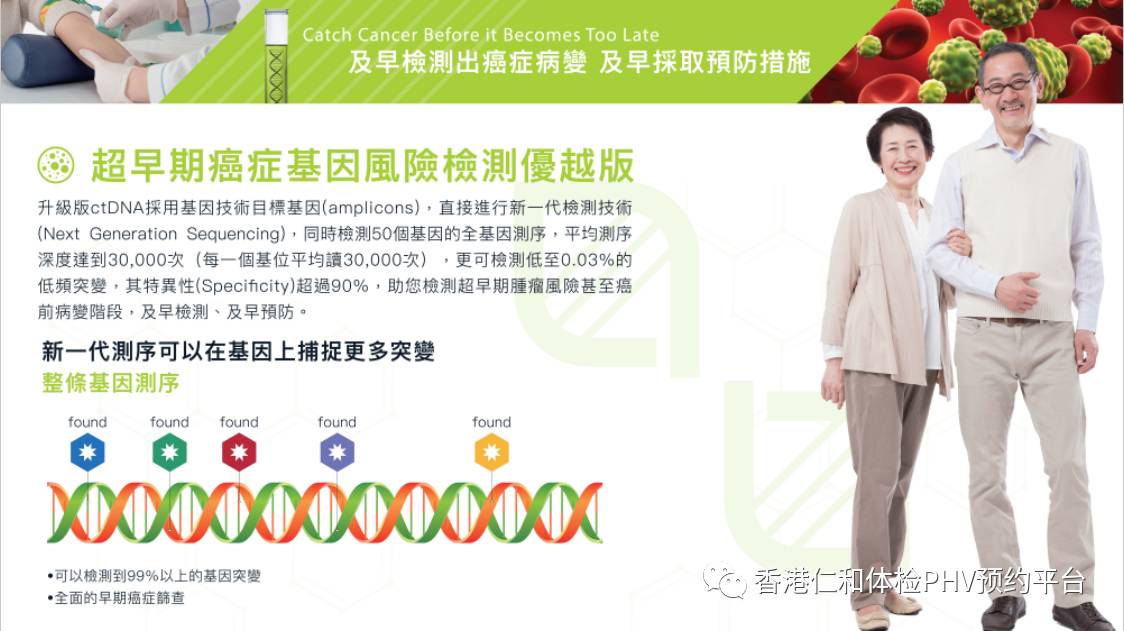 Catch Cancer Before it Becomes Too Late
及早檢測出癌症病變 及早採取預防措施

超早期癌症基因風險檢測優越版

升級版ctDNA採用基因技術目標基因(amplicons)，直接進行新一代檢測技術(Next Generation Sequencing)，同時檢測50個基因的全基因測序，平均測序深度達到30,000次（每一個基位平均讀30,000次），更可檢測低至0.03%的低頻突變，其特異性(Specificity)超過90%，助您檢測超早期腫瘤風險甚至癌前病變階段，及早檢測、及早預防。

新一代測序可以在基因上捕捉更多突變
整條基因測序

found found found found found

•可以檢測到99%以上的基因突變
•全面的早期癌症篩查

香港仁和体检PHV预约平台